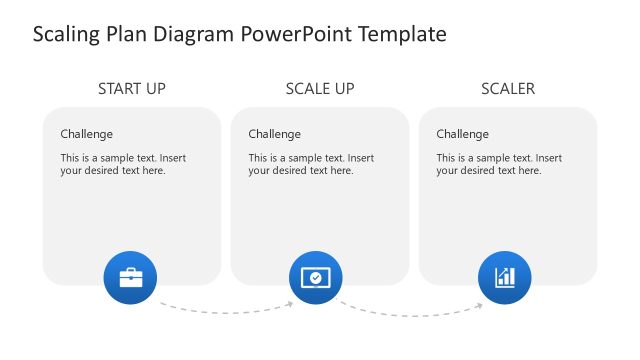 Scaling Plan Diagram PowerPoint Template

START UP

Challenge

This is a sample text. Insert your desired text here.

SCALE UP

Challenge

This is a sample text. Insert your desired text here.

SCALER

Challenge

This is a sample text. Insert your desired text here.